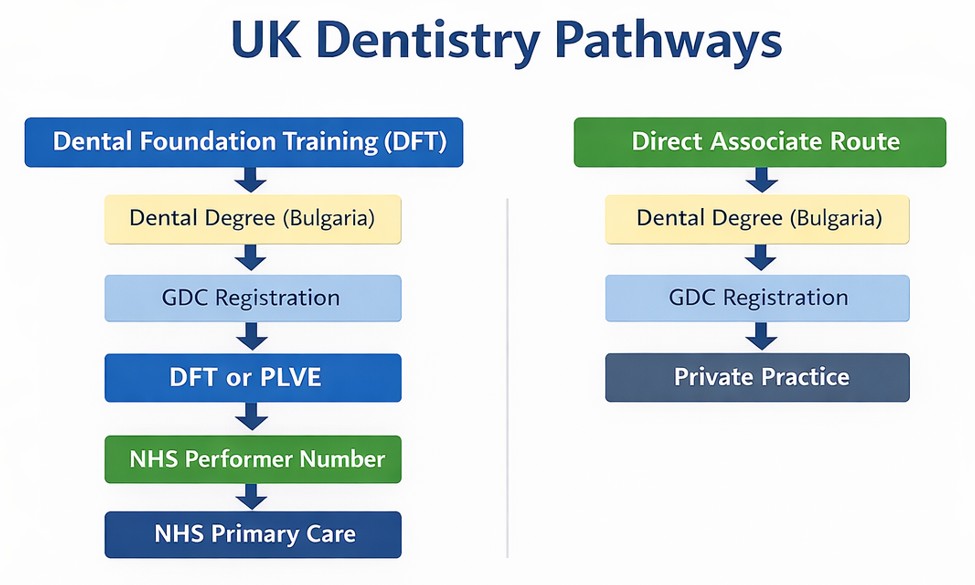 UK Dentistry Pathways

Dental Foundation Training (DFT)

Dental Degree (Bulgaria)

GDC Registration

DFT or PLVE

NHS Performer Number

NHS Primary Care

Direct Associate Route

Dental Degree (Bulgaria)

GDC Registration

Private Practice